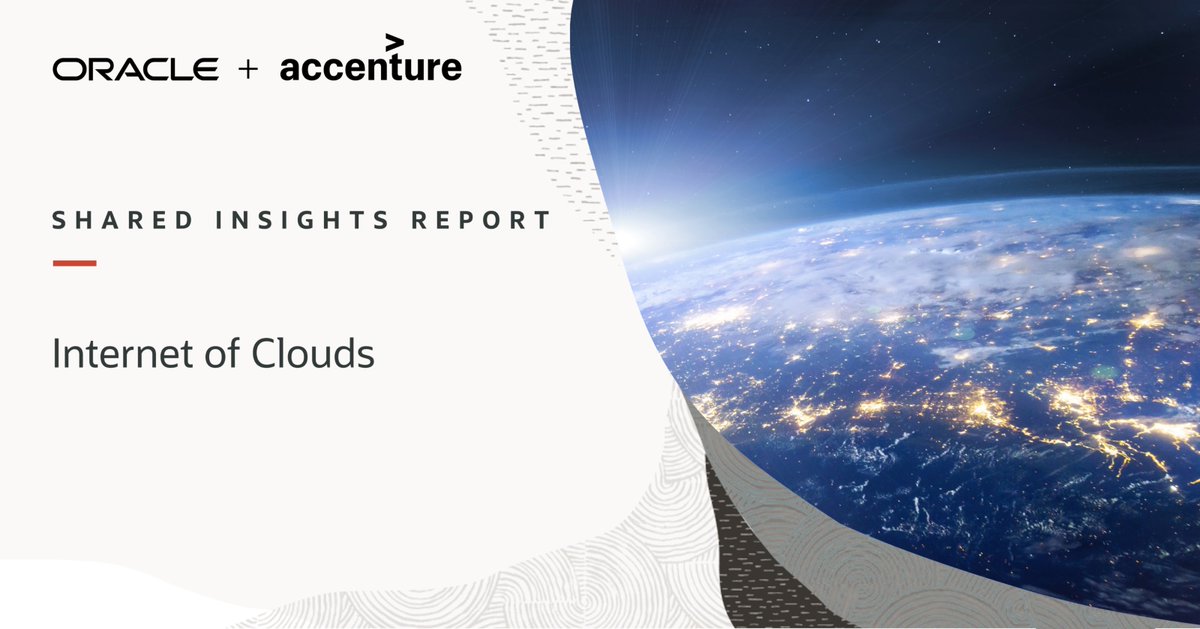 ORACLE + accenture

SHARED INSIGHTS REPORT

Internet of Clouds